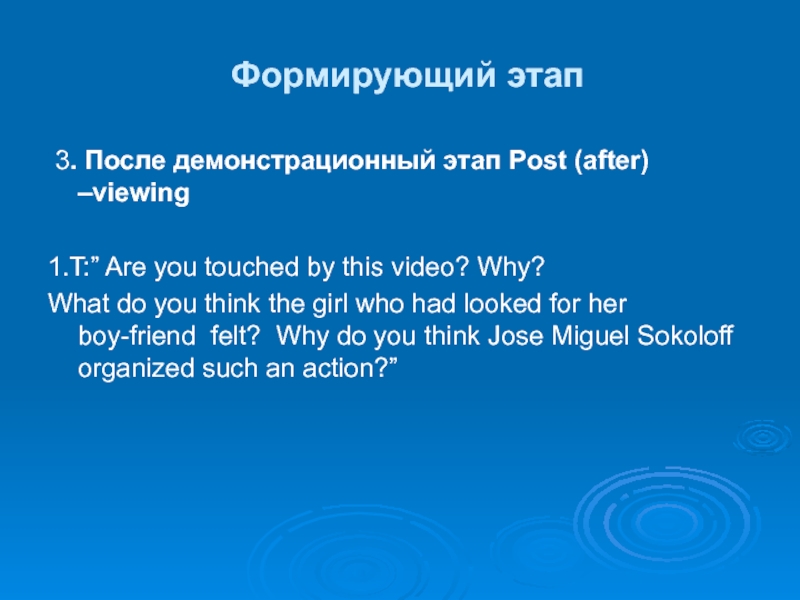 Формирующий этап

3. После демонстрационный этап Post (after) –viewing

1.T:” Are you touched by this video? Why?
What do you think the girl who had looked for her boy-friend felt? Why do you think Jose Miguel Sokoloff organized such an action?”